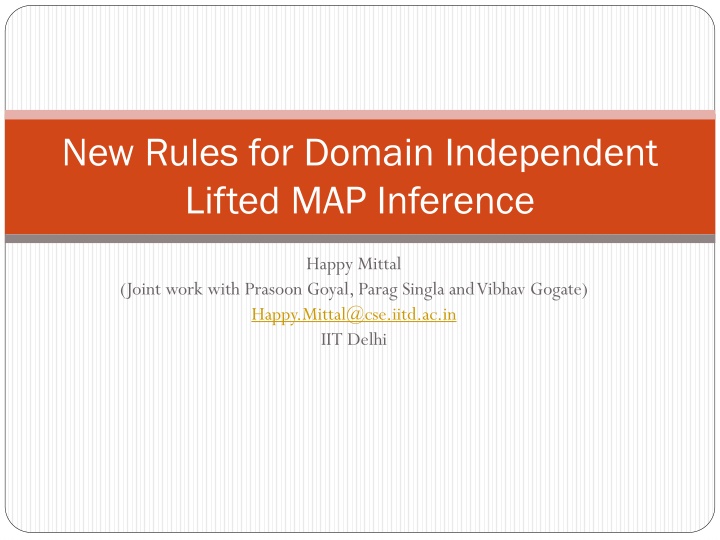 New Rules for Domain Independent Lifted MAP Inference

Happy Mittal
(Joint work with Prasoon Goyal, Parag Singla and Vibhav Gogate)
Happy.Mittal@cse.iitd.ac.in
IIT Delhi